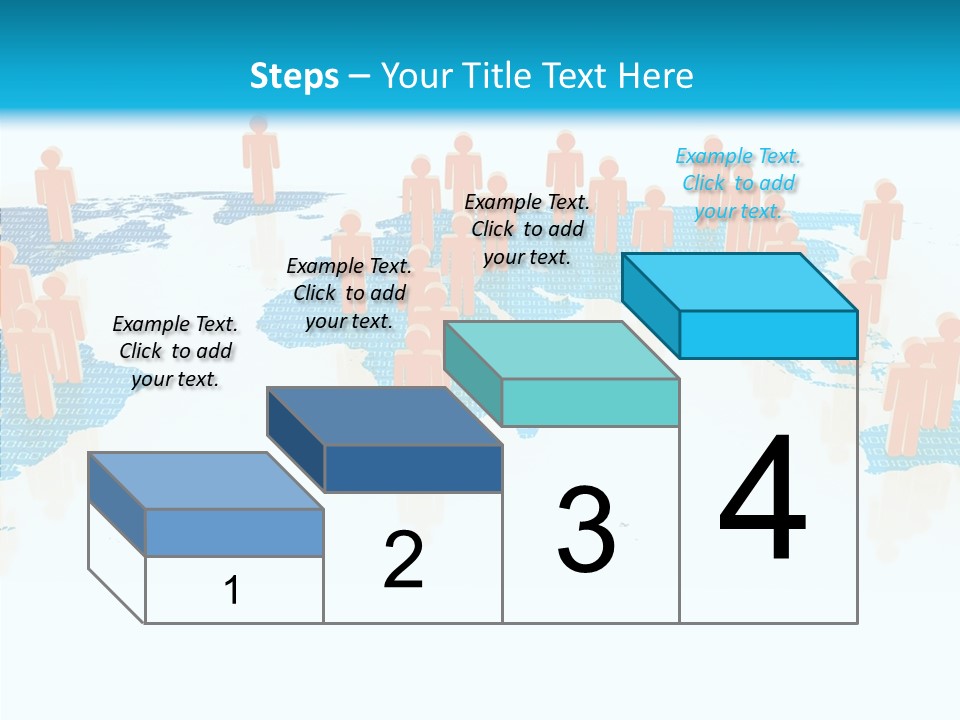 Steps – Your Title Text Here

Example Text. Click to add your text.

Example Text. Click to add your text.

Example Text. Click to add your text.

Example Text. Click to add your text.

1

2

3

4